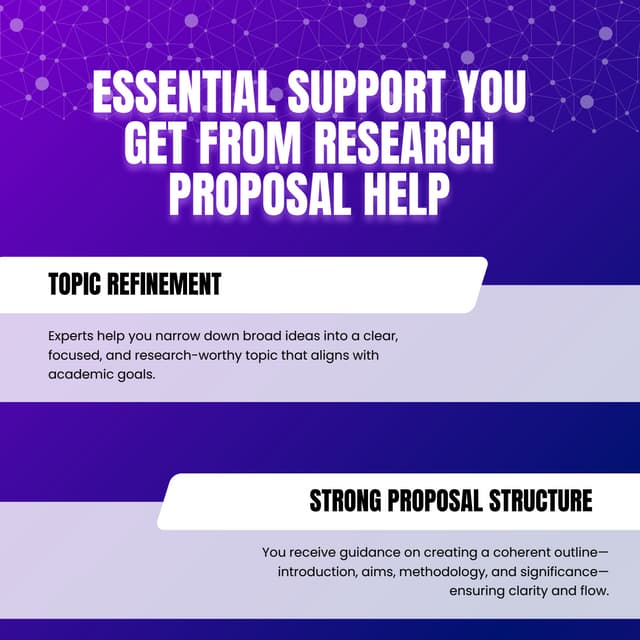 ESSENTIAL SUPPORT YOU GET FROM RESEARCH PROPOSAL HELP

TOPIC REFINEMENT

Experts help you narrow down broad ideas into a clear, focused, and research-worthy topic that aligns with academic goals.

STRONG PROPOSAL STRUCTURE

You receive guidance on creating a coherent outline—introduction, aims, methodology, and significance—ensuring clarity and flow.